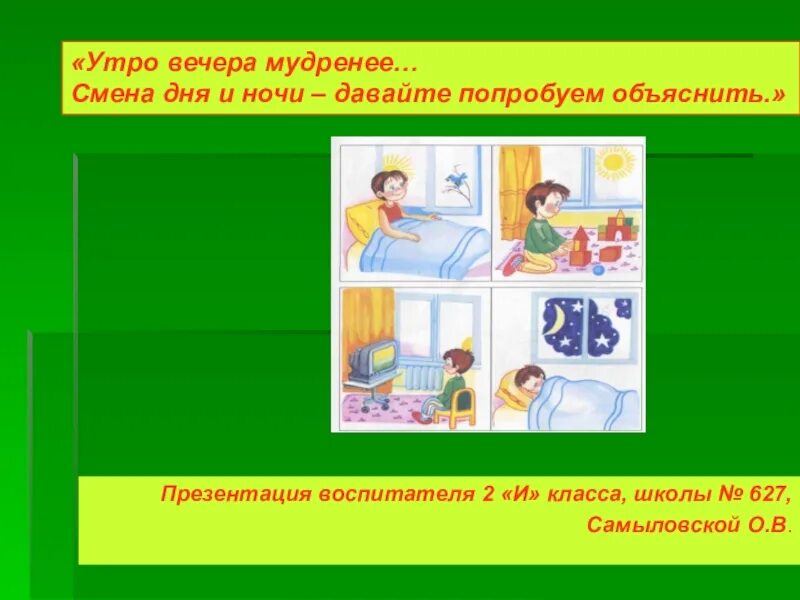 «Утро вечера мудренее…
Смена дня и ночи – давайте попробуем объяснить.»

Презентация воспитателя 2 «И» класса, школы № 627,
Самыловской О.В.